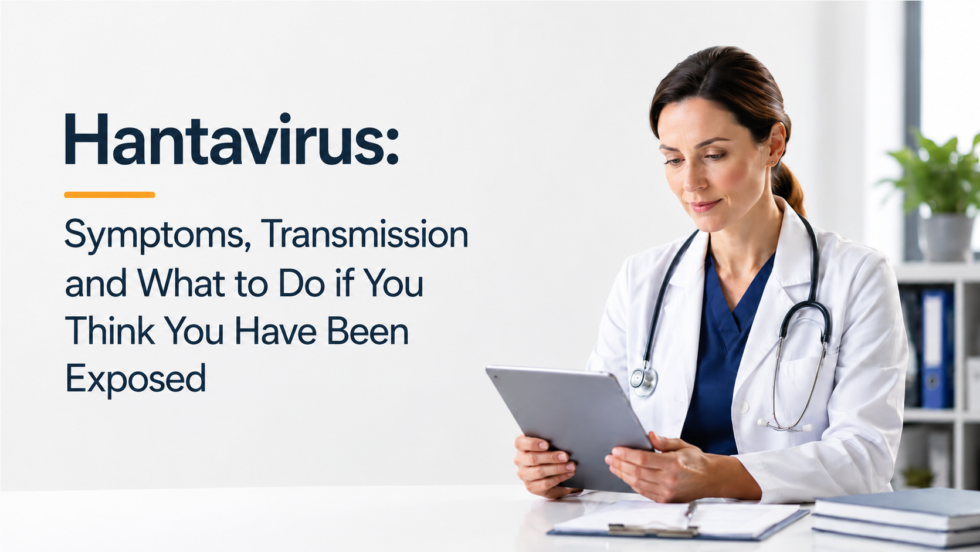 Hantavirus:

Symptoms, Transmission and What to Do if You Think You Have Been Exposed